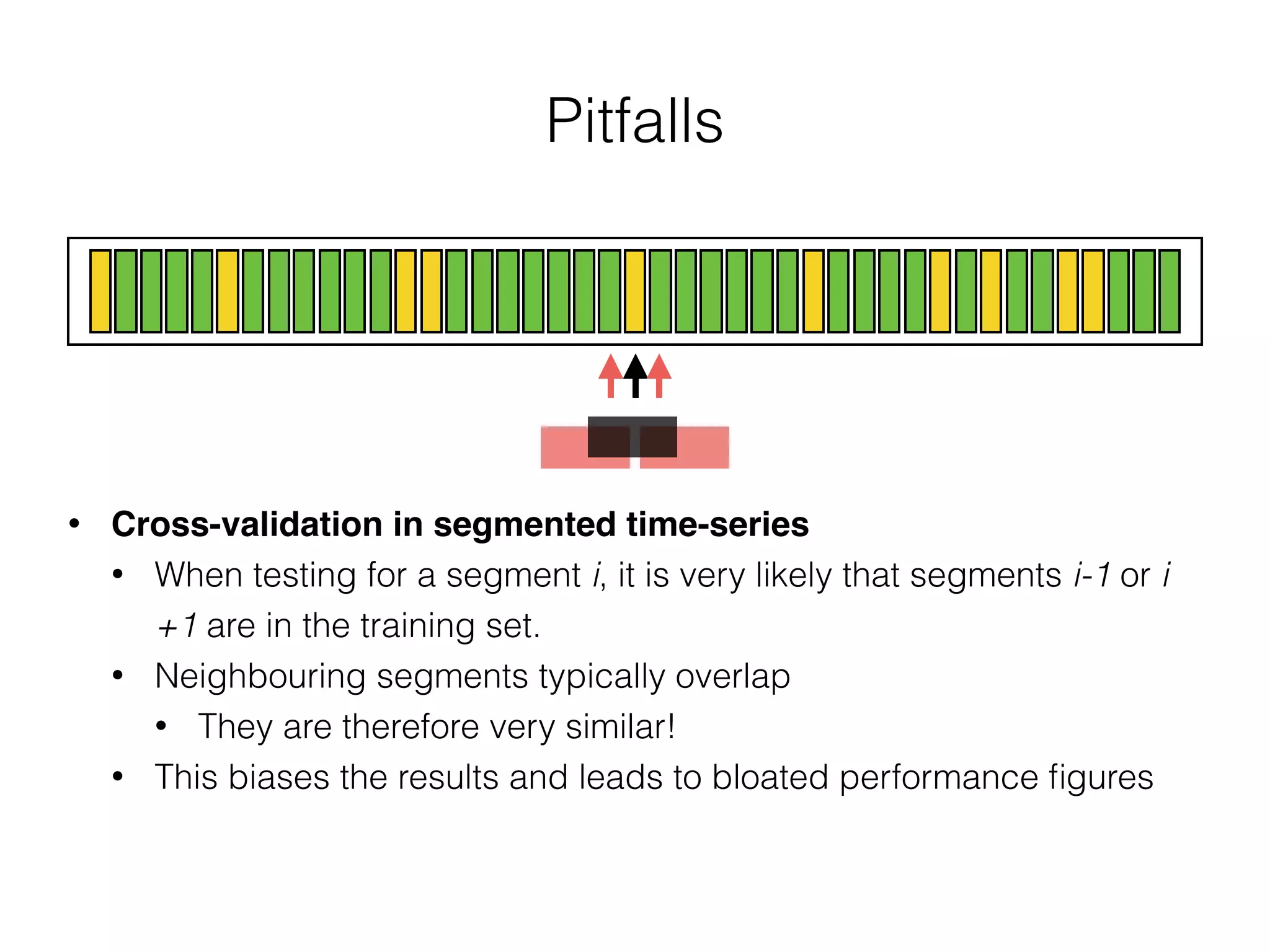 Pitfalls

• **Cross-validation in segmented time-series**
  • When testing for a segment *i*, it is very likely that segments *i-1* or *i +1* are in the training set.
  • Neighbouring segments typically overlap
    • They are therefore very similar!
  • This biases the results and leads to bloated performance figures